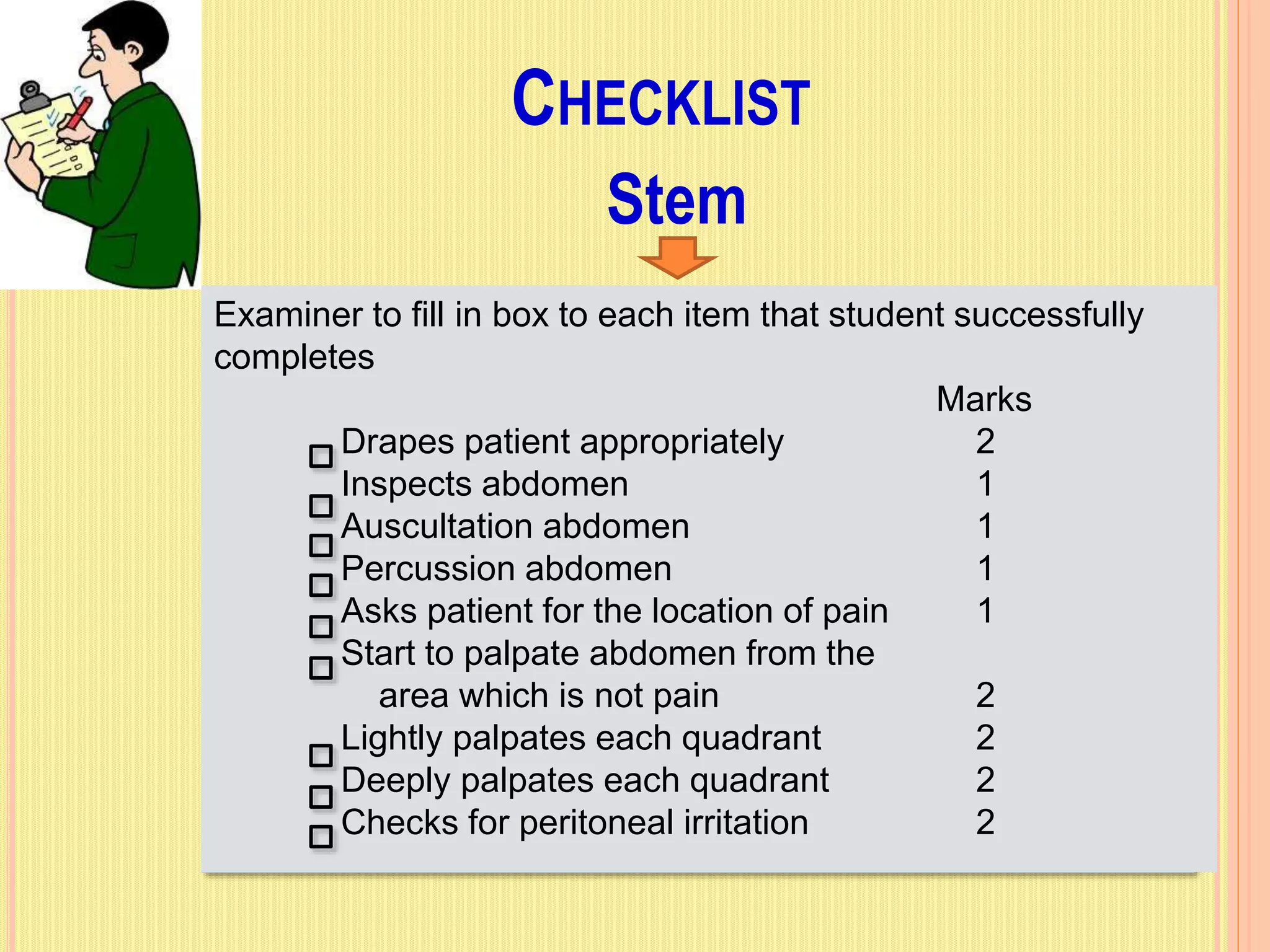 CHECKLIST
Stem

Examiner to fill in box to each item that student successfully completes

Marks
☐ Drapes patient appropriately 2
☐ Inspects abdomen 1
☐ Auscultation abdomen 1
☐ Percussion abdomen 1
☐ Asks patient for the location of pain 1
☐ Start to palpate abdomen from the area which is not pain 2
☐ Lightly palpates each quadrant 2
☐ Deeply palpates each quadrant 2
☐ Checks for peritoneal irritation 2